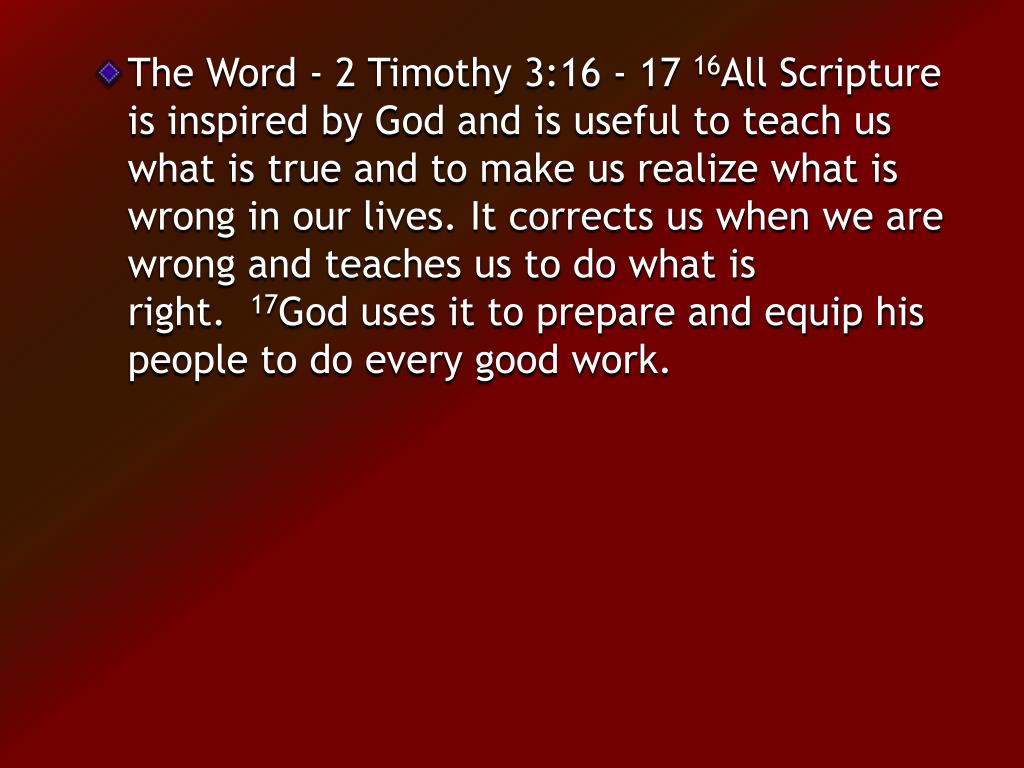 The Word - 2 Timothy 3:16 - 17 $^{16}$All Scripture is inspired by God and is useful to teach us what is true and to make us realize what is wrong in our lives. It corrects us when we are wrong and teaches us to do what is right. $^{17}$God uses it to prepare and equip his people to do every good work.